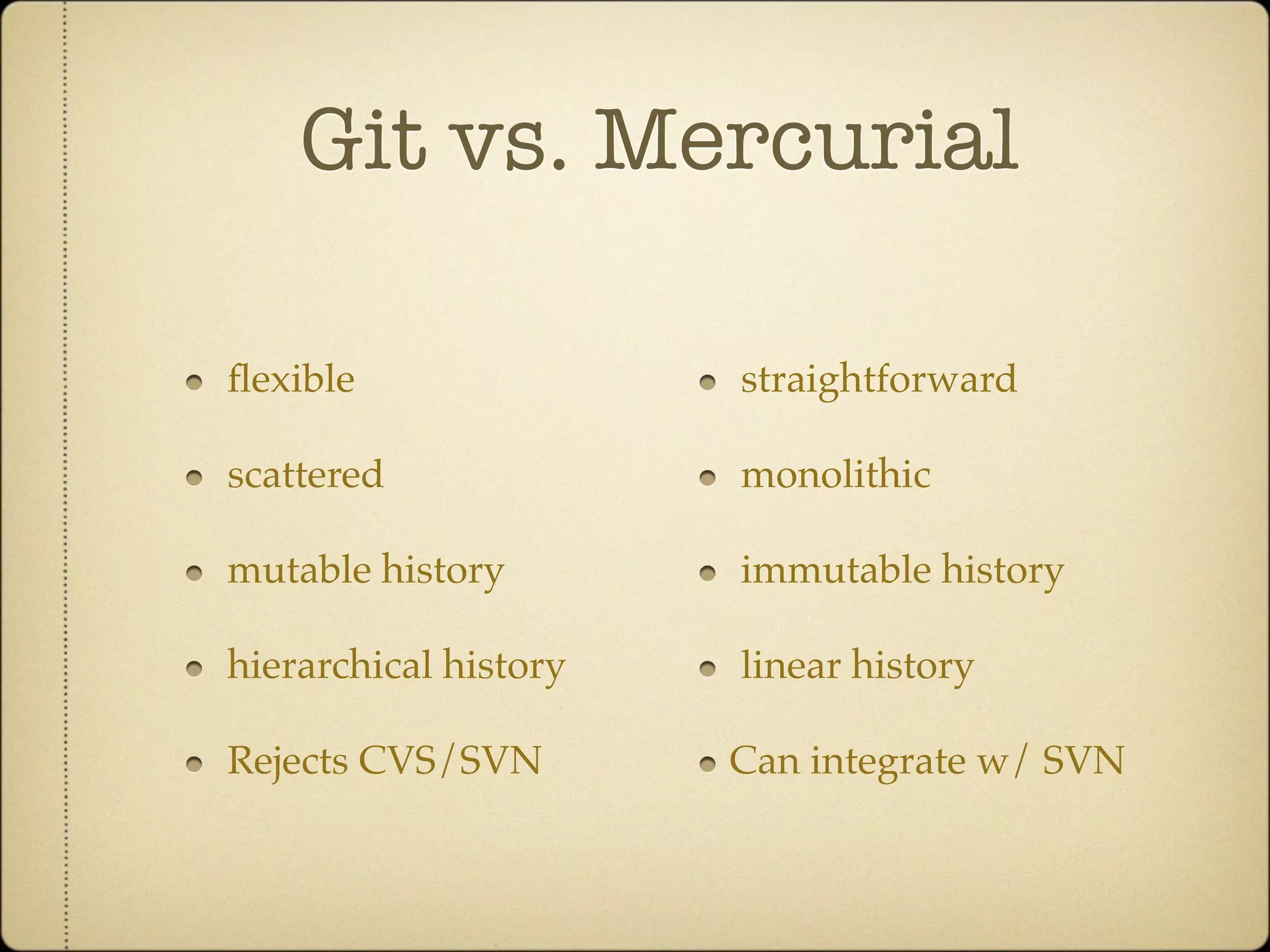 Git vs. Mercurial

- flexible
- scattered
- mutable history
- hierarchical history
- Rejects CVS/SVN

- straightforward
- monolithic
- immutable history
- linear history
- Can integrate w/ SVN